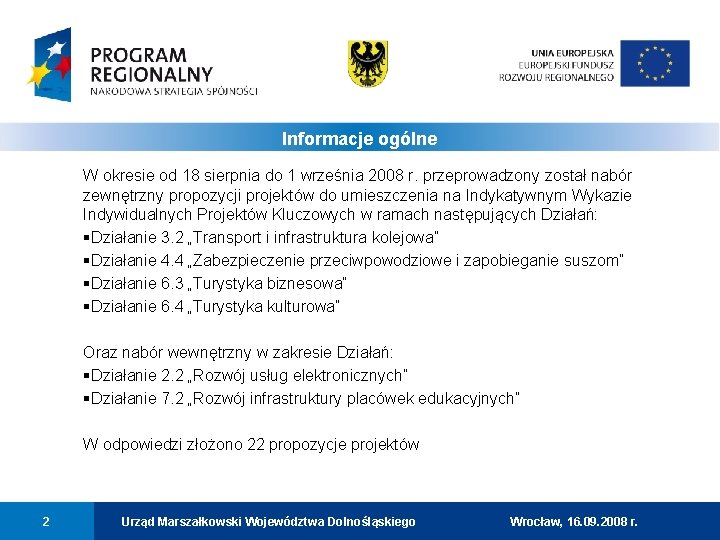 PROGRAM REGIONALNY
NARODOWA STRATEGIA SPÓJNOŚCI

UNIA EUROPEJSKA
EUROPEJSKI FUNDUSZ ROZWOJU REGIONALNEGO

Informacje ogólne

W okresie od 18 sierpnia do 1 września 2008 r. przeprowadzony został nabór zewnętrzny propozycji projektów do umieszczenia na Indykatywnym Wykazie Indywidualnych Projektów Kluczowych w ramach następujących Działań:
▪Działanie 3.2 „Transport i infrastruktura kolejowa"
▪Działanie 4.4 „Zabezpieczenie przeciwpowodziowe i zapobieganie suszom"
▪Działanie 6.3 „Turystyka biznesowa"
▪Działanie 6.4 „Turystyka kulturowa"

Oraz nabór wewnętrzny w zakresie Działań:
▪Działanie 2.2 „Rozwój usług elektronicznych"
▪Działanie 7.2 „Rozwój infrastruktury placówek edukacyjnych"

W odpowiedzi złożono 22 propozycje projektów

2 Urząd Marszałkowski Województwa Dolnośląskiego Wrocław, 16.09.2008 r.